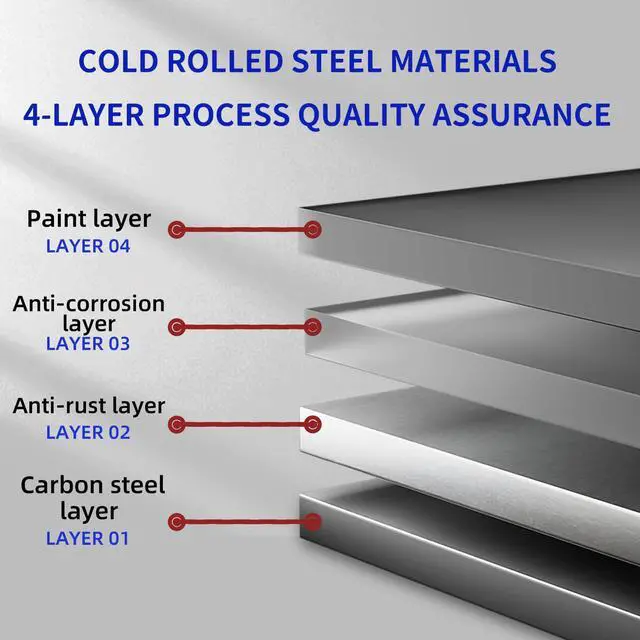 COLD ROLLED STEEL MATERIALS
4-LAYER PROCESS QUALITY ASSURANCE

Paint layer
LAYER 04

Anti-corrosion layer
LAYER 03

Anti-rust layer
LAYER 02

Carbon steel layer
LAYER 01